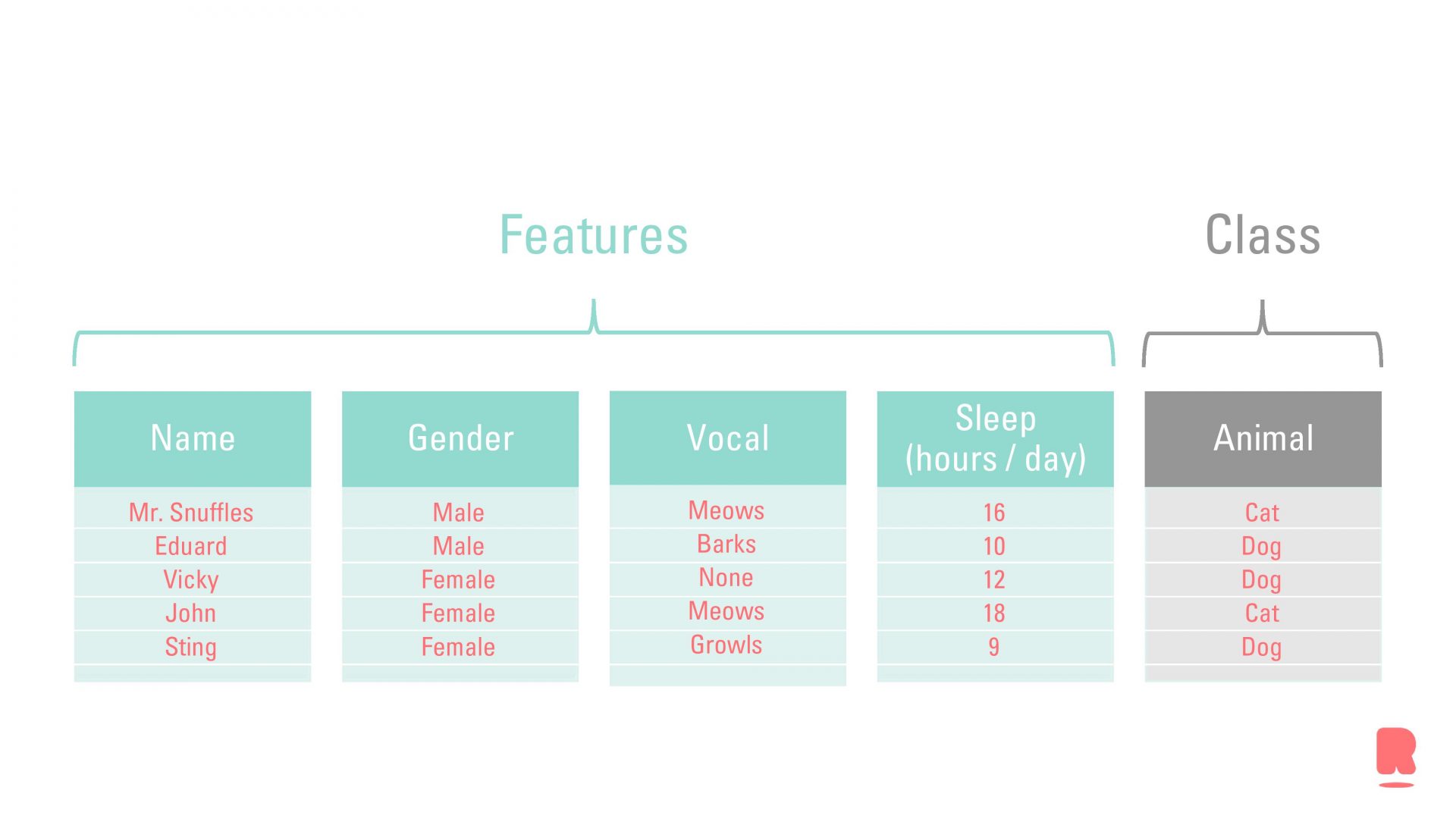 Features

Class

| Name | Gender | Vocal | Sleep (hours / day) | Animal |
|---|---|---|---|---|
| Mr. Snuffles | Male | Meows | 16 | Cat |
| Eduard | Male | Barks | 10 | Dog |
| Vicky | Female | None | 12 | Dog |
| John | Female | Meows | 18 | Cat |
| Sting | Female | Growls | 9 | Dog |

R